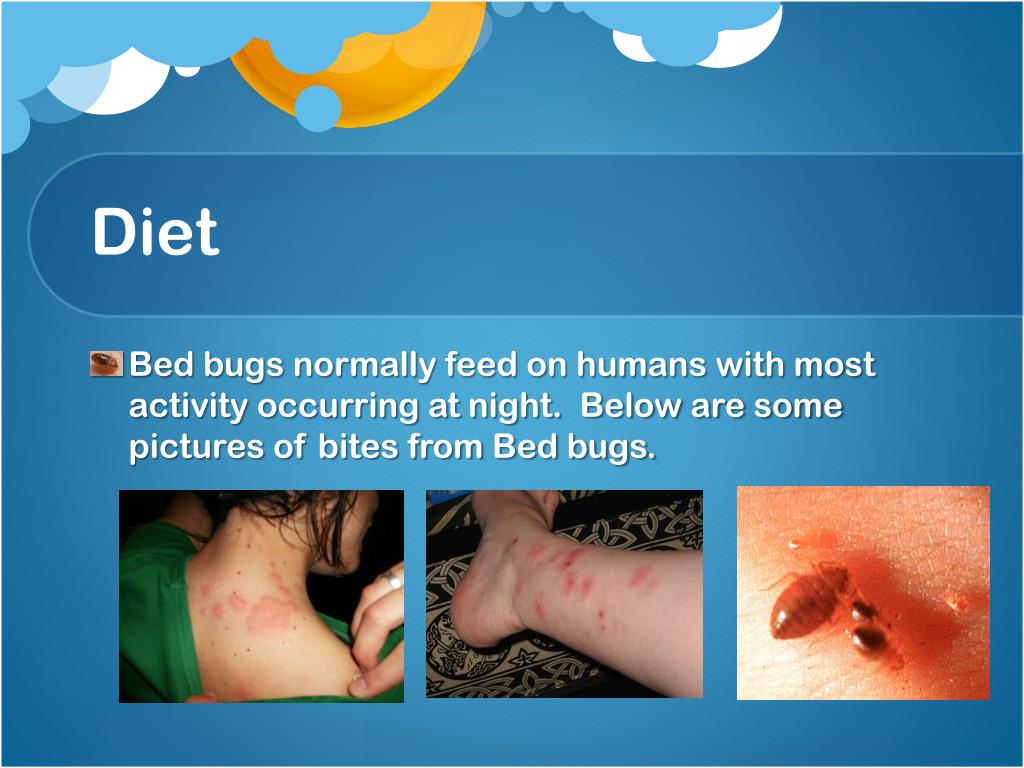 Diet

Bed bugs normally feed on humans with most activity occurring at night.  Below are some pictures of bites from Bed bugs.